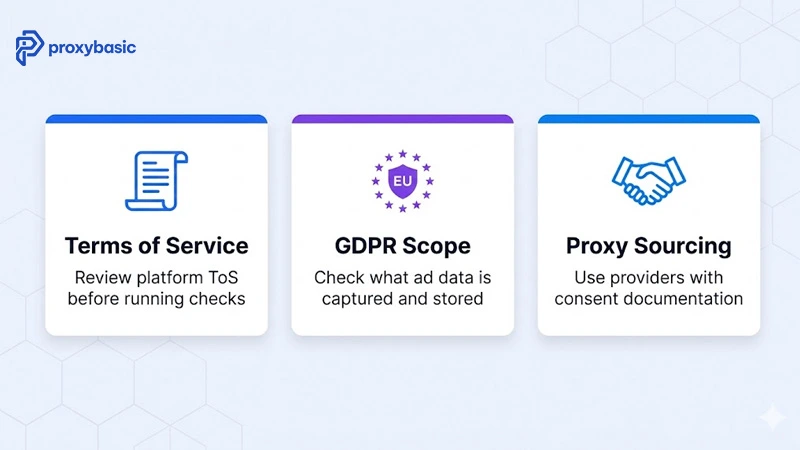 proxybasic

Terms of Service
Review platform ToS before running checks

EU

GDPR Scope
Check what ad data is captured and stored

Proxy Sourcing
Use providers with consent documentation